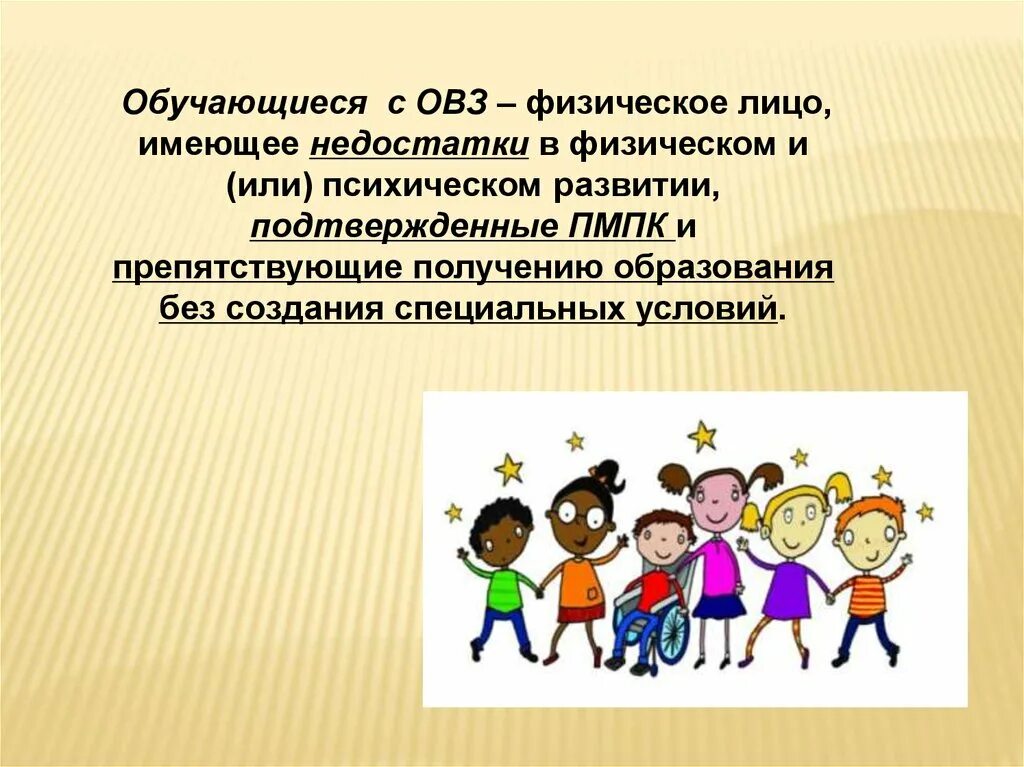 Обучающиеся с ОВЗ – физическое лицо, имеющее недостатки в физическом и (или) психическом развитии, подтвержденные ПМПК и препятствующие получению образования без создания специальных условий.